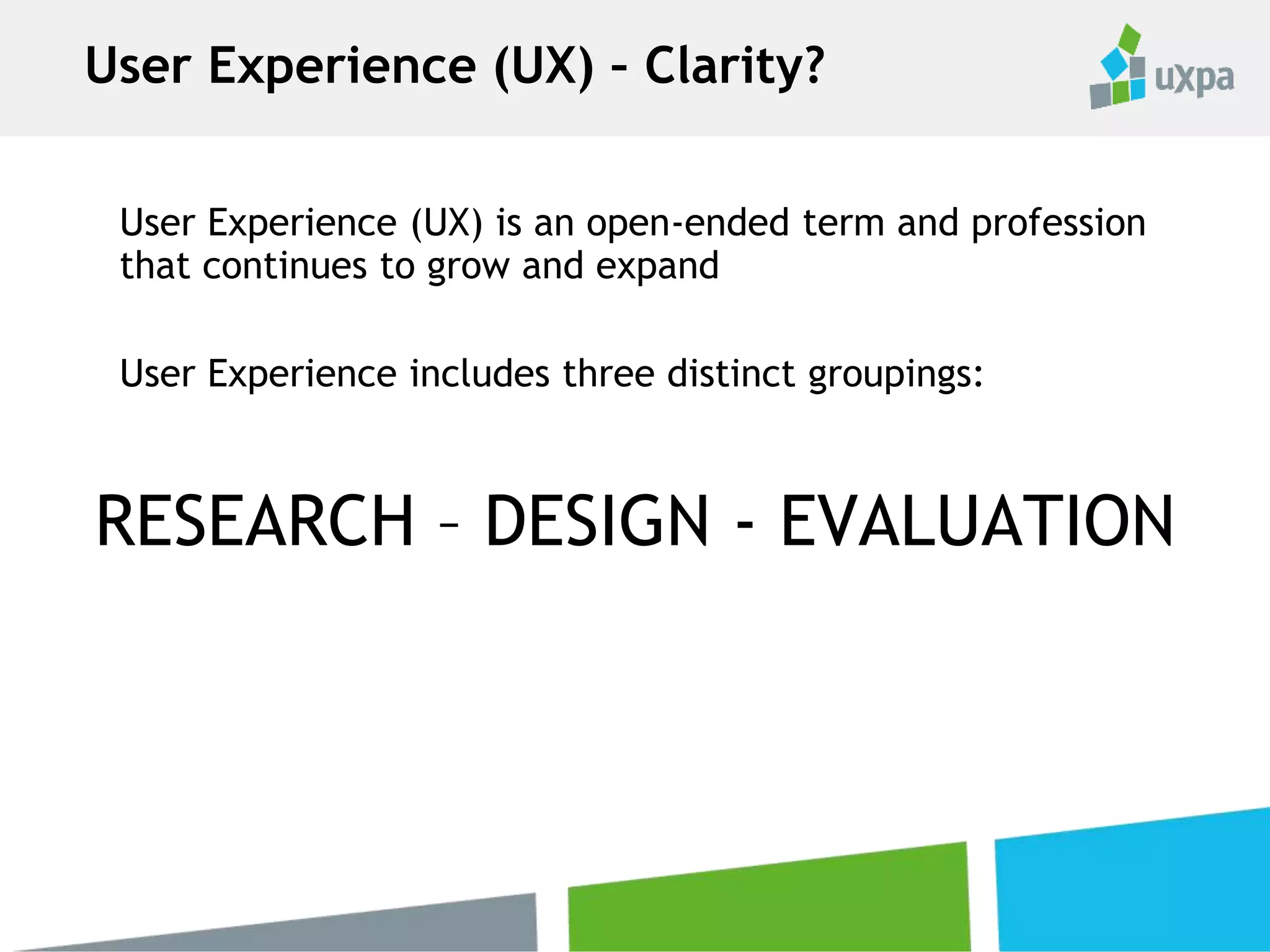 User Experience (UX) - Clarity?

uxpa

User Experience (UX) is an open-ended term and profession that continues to grow and expand

User Experience includes three distinct groupings:

RESEARCH – DESIGN - EVALUATION